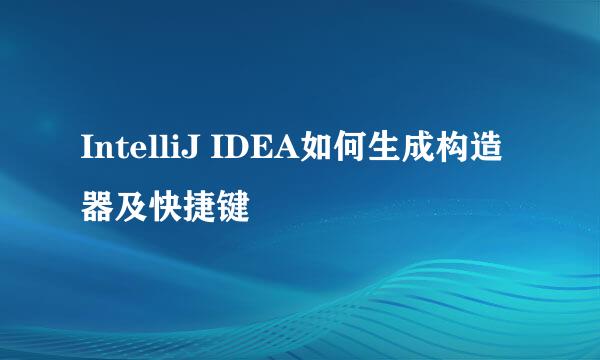 IntelliJ IDEA如何生成构造器及快捷键